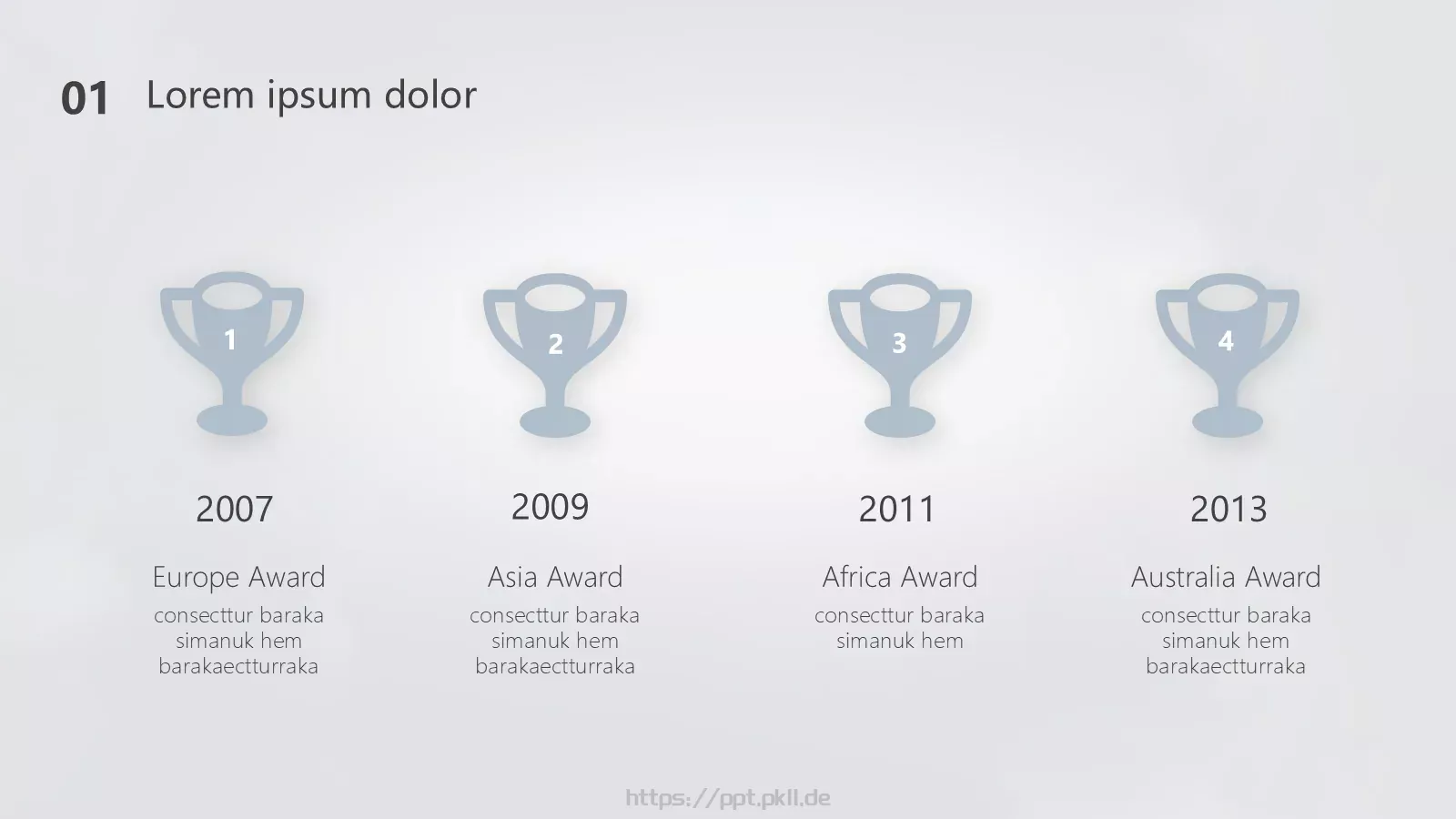 01 Lorem ipsum dolor

1

2007

Europe Award

consecttur baraka simanuk hem barakaectturraka

2

2009

Asia Award

consecttur baraka simanuk hem barakaectturraka

3

2011

Africa Award

consecttur baraka simanuk hem

4

2013

Australia Award

consecttur baraka simanuk hem barakaectturraka

https://ppt.pkll.de